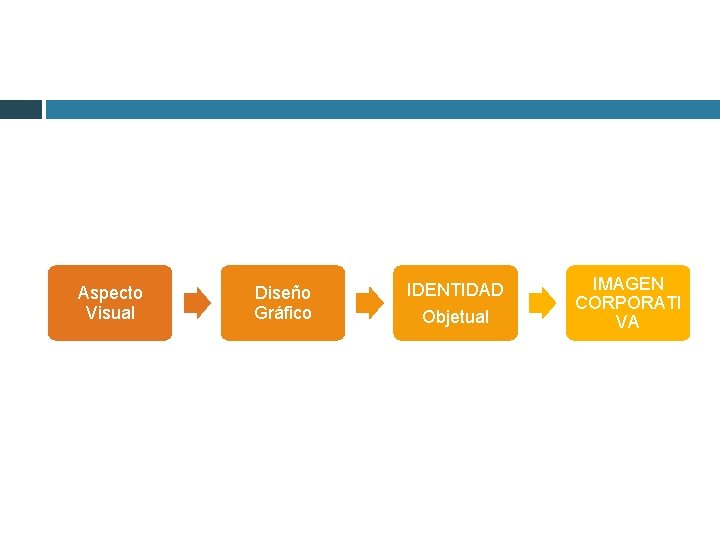 Aspecto Visual

Diseño Gráfico

IDENTIDAD

Objetual

IMAGEN CORPORATI VA